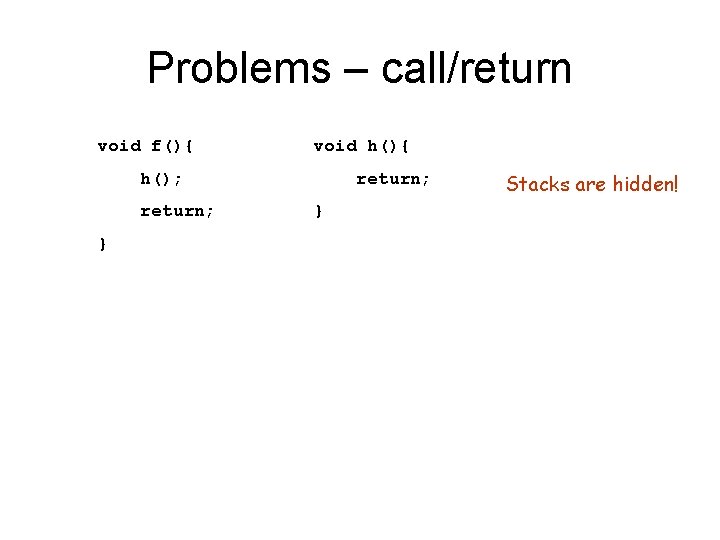 Problems – call/return

void f(){
    h();
    return;
}

void h(){
    return;
}

Stacks are hidden!